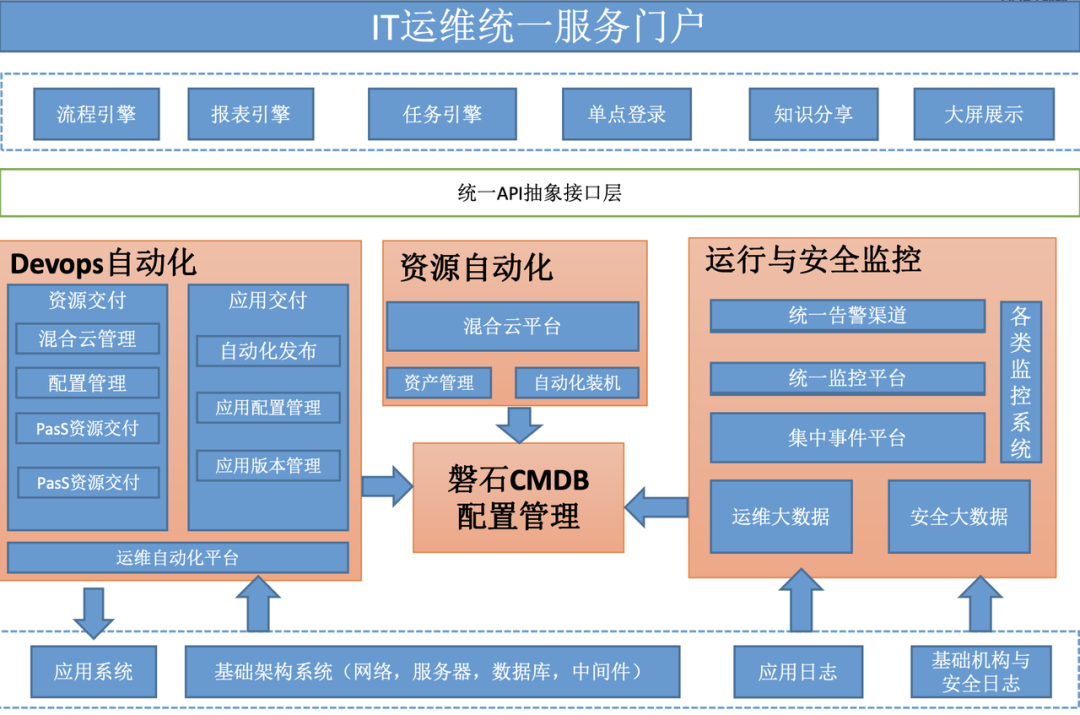 IT运维统一服务门户

流程引擎

报表引擎

任务引擎

单点登录

知识分享

大屏展示

统一API抽象接口层

Devops自动化

资源交付

混合云管理

配置管理

PasS资源交付

PasS资源交付

应用交付

自动化发布

应用配置管理

应用版本管理

运维自动化平台

资源自动化

混合云平台

资产管理

自动化装机

磐石CMDB
配置管理

运行与安全监控

统一告警渠道

统一监控平台

集中事件平台

各类监控系统

运维大数据

安全大数据

应用系统

基础架构系统（网络，服务器，数据库，中间件）

应用日志

基础机构与安全日志